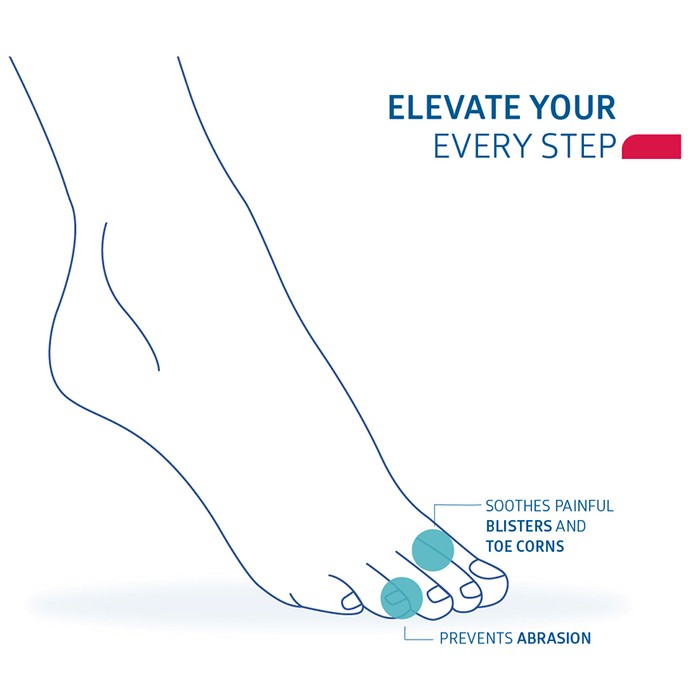 ELEVATE YOUR
EVERY STEP

SOOTHES PAINFUL BLISTERS AND TOE CORNS

PREVENTS ABRASION